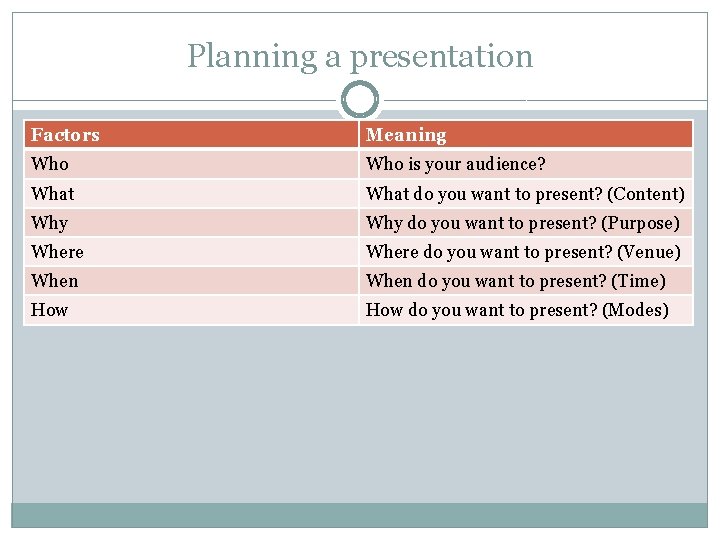 Planning a presentation

| Factors | Meaning |
|---|---|
| Who | Who is your audience? |
| What | What do you want to present? (Content) |
| Why | Why do you want to present? (Purpose) |
| Where | Where do you want to present? (Venue) |
| When | When do you want to present? (Time) |
| How | How do you want to present? (Modes) |